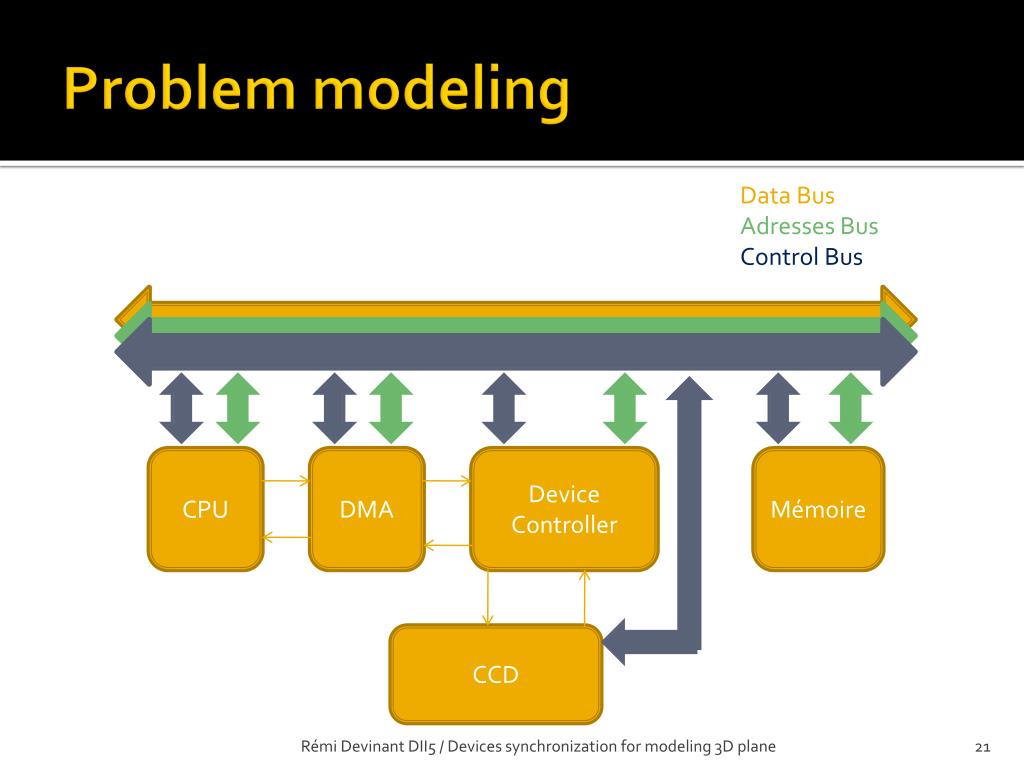 Problem modeling

Data Bus
Adresses Bus
Control Bus

CPU

DMA

Device Controller

Mémoire

CCD

Rémi Devinant DII5 / Devices synchronization for modeling 3D plane

21